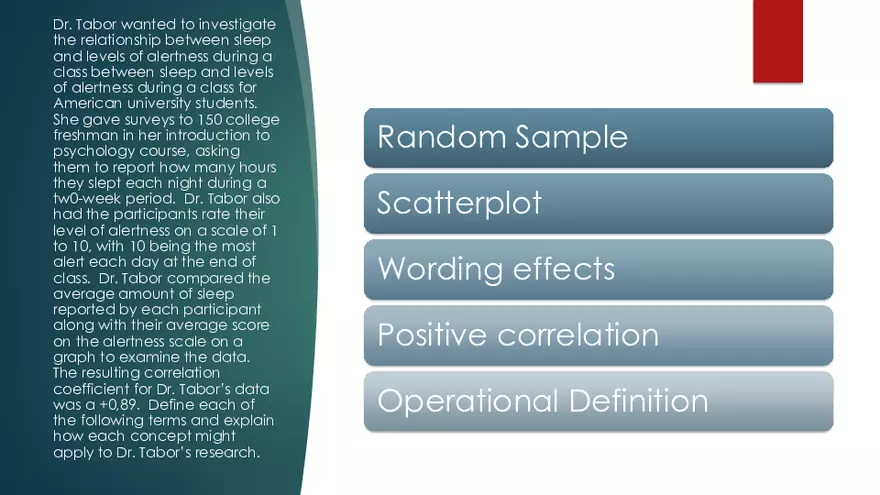 Dr. Tabor wanted to investigate the relationship between sleep and levels of alertness during a class between sleep and levels of alertness during a class for American university students. She gave surveys to 150 college freshman in her introduction to psychology course, asking them to report how many hours they slept each night during a tw0-week period. Dr. Tabor also had the participants rate their level of alertness on a scale of 1 to 10, with 10 being the most alert each day at the end of class. Dr. Tabor compared the average amount of sleep reported by each participant along with their average score on the alertness scale on a graph to examine the data. The resulting correlation coefficient for Dr. Tabor's data was a +0,89. Define each of the following terms and explain how each concept might apply to Dr. Tabor's research.

Random Sample

Scatterplot

Wording effects

Positive correlation

Operational Definition